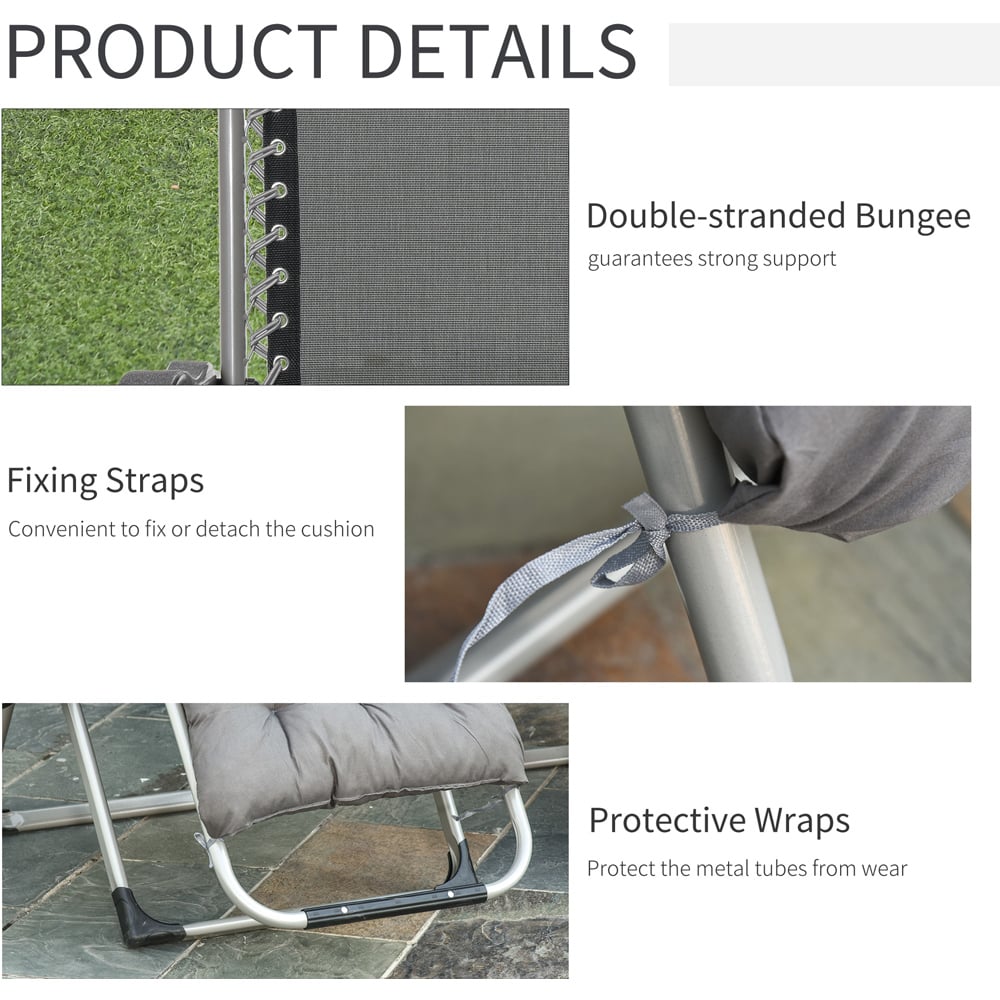 PRODUCT DETAILS

Double-stranded Bungee
guarantees strong support

Fixing Straps
Convenient to fix or detach the cushion

Protective Wraps
Protect the metal tubes from wear